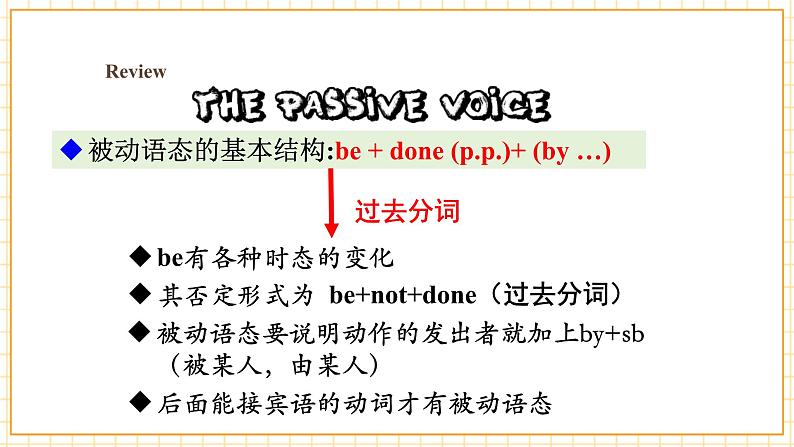 Review

THE PASSIVE VOICE

◆ 被动语态的基本结构:be + done (p.p.)+ (by …)

过去分词

◆ be有各种时态的变化

◆ 其否定形式为 be+not+done（过去分词）

◆ 被动语态要说明动作的发出者就加上by+sb（被某人，由某人）

◆ 后面能接宾语的动词才有被动语态